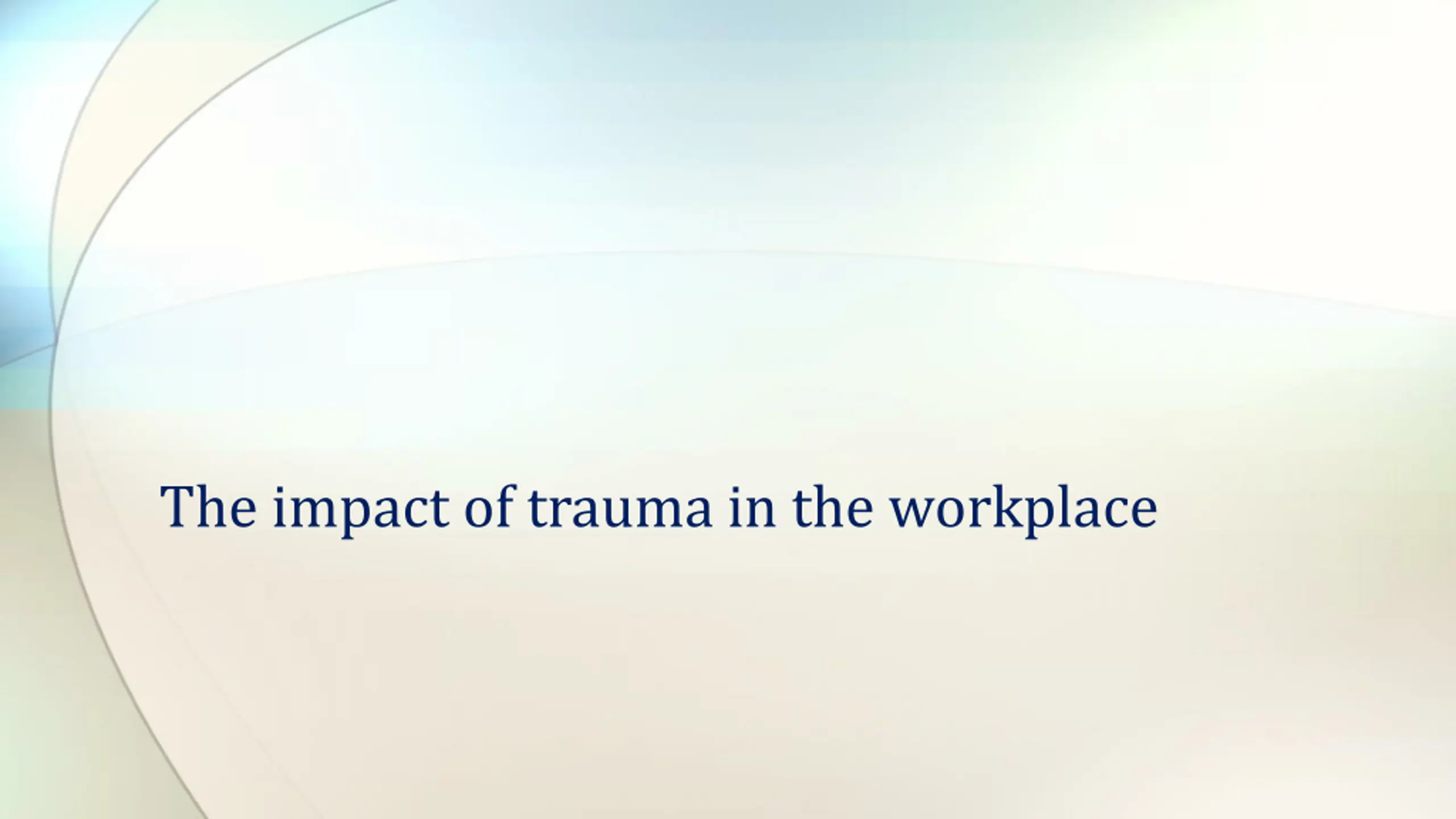 The impact of trauma in the workplace